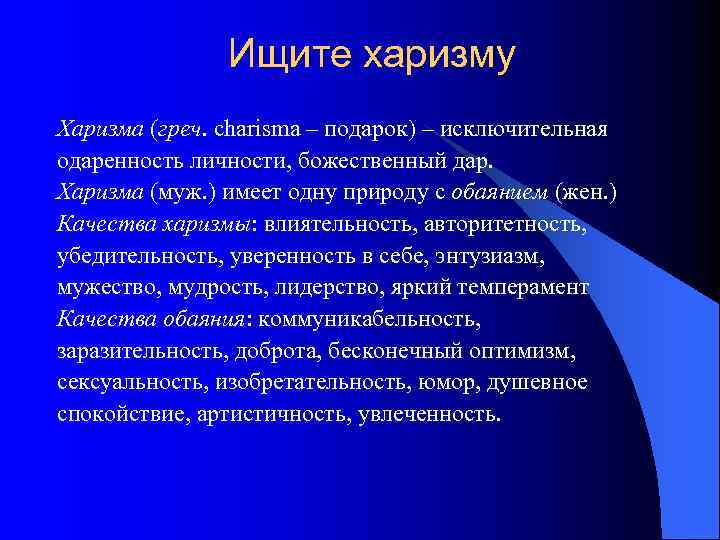 Ищите харизму

Харизма (греч. charisma – подарок) – исключительная одаренность личности, божественный дар.
Харизма (муж.) имеет одну природу с обаянием (жен.)
Качества харизмы: влиятельность, авторитетность, убедительность, уверенность в себе, энтузиазм, мужество, мудрость, лидерство, яркий темперамент
Качества обаяния: коммуникабельность, заразительность, доброта, бесконечный оптимизм, сексуальность, изобретательность, юмор, душевное спокойствие, артистичность, увлеченность.